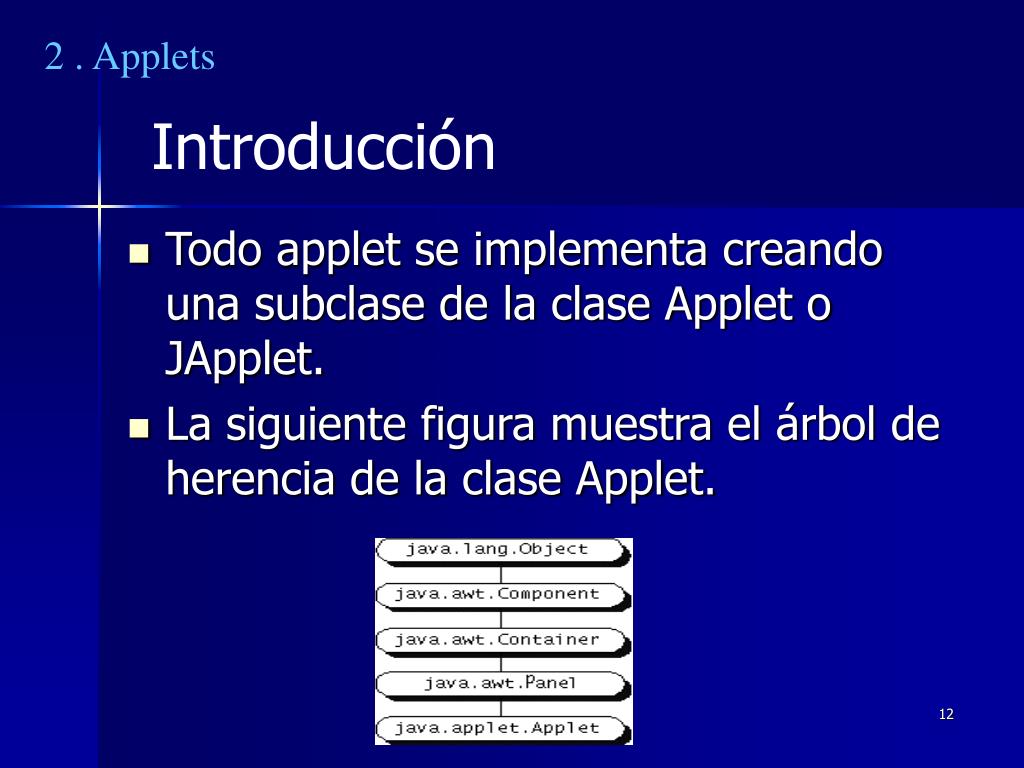 2 . Applets

Introducción

Todo applet se implementa creando una subclase de la clase Applet o JApplet.

La siguiente figura muestra el árbol de herencia de la clase Applet.

java.lang.Object

java.awt.Component

java.awt.Container

java.awt.Panel

java.applet.Applet

12